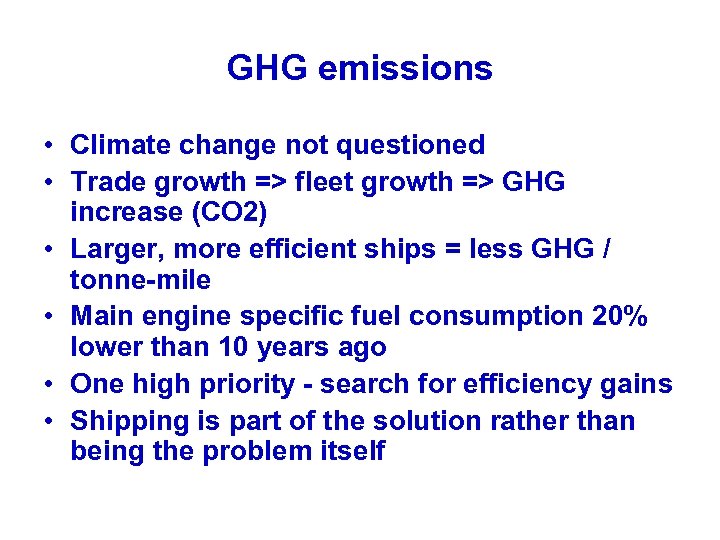 GHG emissions

• Climate change not questioned
• Trade growth => fleet growth => GHG increase (CO2)
• Larger, more efficient ships = less GHG / tonne-mile
• Main engine specific fuel consumption 20% lower than 10 years ago
• One high priority - search for efficiency gains
• Shipping is part of the solution rather than being the problem itself